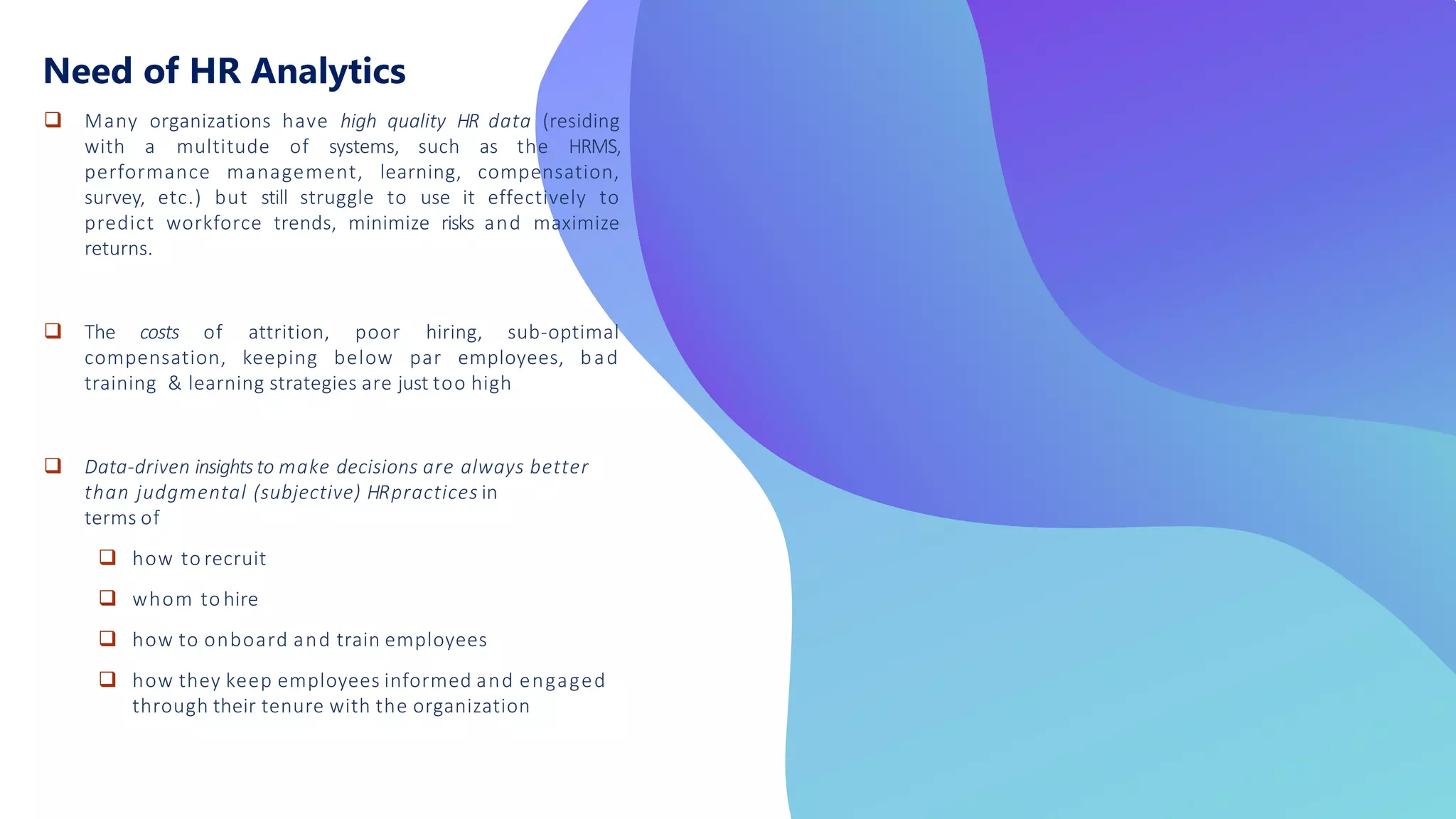 Need of HR Analytics

❑ Many organizations have high quality HR data (residing with a multitude of systems, such as the HRMS, performance management, learning, compensation, survey, etc.) but still struggle to use it effectively to predict workforce trends, minimize risks and maximize returns.

❑ The costs of attrition, poor hiring, sub-optimal compensation, keeping below par employees, bad training & learning strategies are just too high

❑ Data-driven insights to make decisions are always better than judgmental (subjective) HRpractices in terms of

❑ how to recruit

❑ whom to hire

❑ how to onboard and train employees

❑ how they keep employees informed and engaged through their tenure with the organization